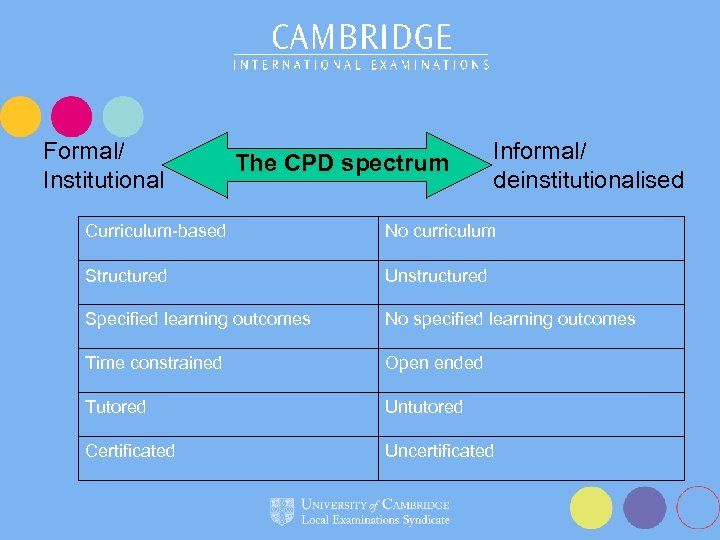 CAMBRIDGE
INTERNATIONAL EXAMINATIONS

Formal/ Institutional

The CPD spectrum

Informal/ deinstitutionalised

| Curriculum-based | No curriculum |
|---|---|
| Structured | Unstructured |
| Specified learning outcomes | No specified learning outcomes |
| Time constrained | Open ended |
| Tutored | Untutored |
| Certificated | Uncertificated |

UNIVERSITY of CAMBRIDGE
Local Examinations Syndicate